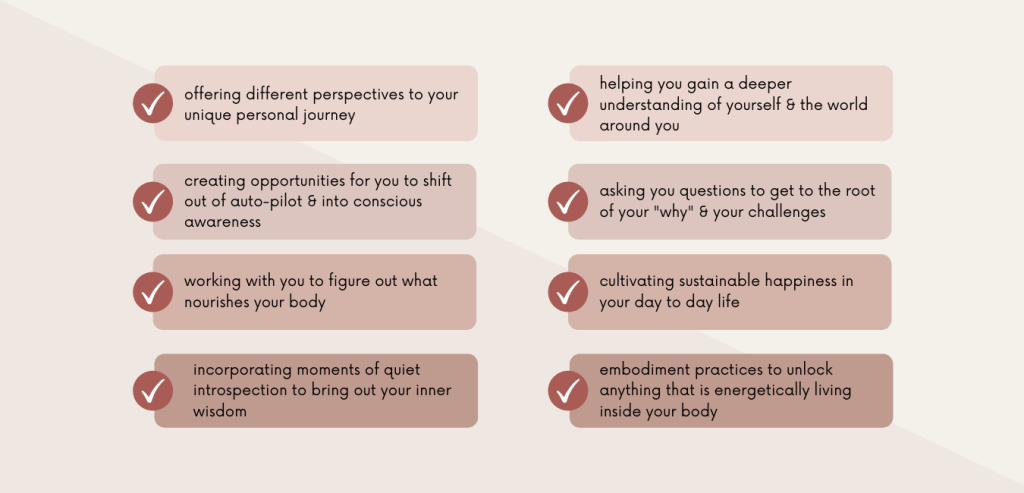 offering different perspectives to your unique personal journey

creating opportunities for you to shift out of auto-pilot & into conscious awareness

working with you to figure out what nourishes your body

incorporating moments of quiet introspection to bring out your inner wisdom

helping you gain a deeper understanding of yourself & the world around you

asking you questions to get to the root of your "why" & your challenges

cultivating sustainable happiness in your day to day life

embodiment practices to unlock anything that is energetically living inside your body